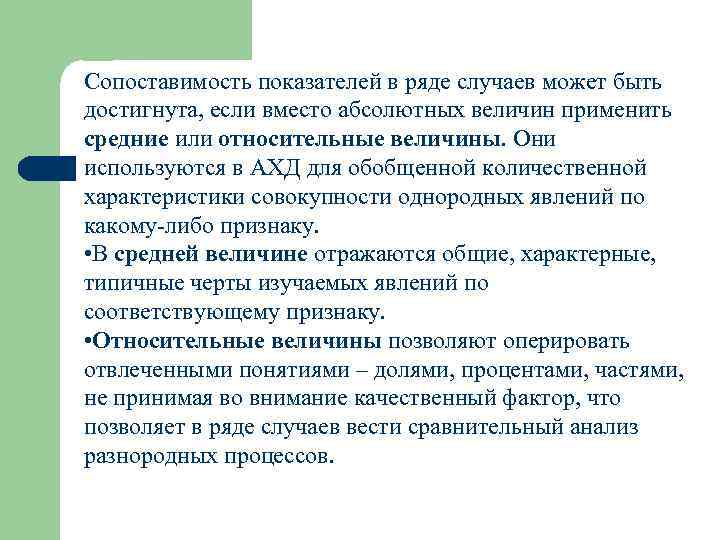 Сопоставимость показателей в ряде случаев может быть достигнута, если вместо абсолютных величин применить средние или относительные величины. Они используются в АХД для обобщенной количественной характеристики совокупности однородных явлений по какому-либо признаку.

•В средней величине отражаются общие, характерные, типичные черты изучаемых явлений по соответствующему признаку.

•Относительные величины позволяют оперировать отвлеченными понятиями – долями, процентами, частями, не принимая во внимание качественный фактор, что позволяет в ряде случаев вести сравнительный анализ разнородных процессов.